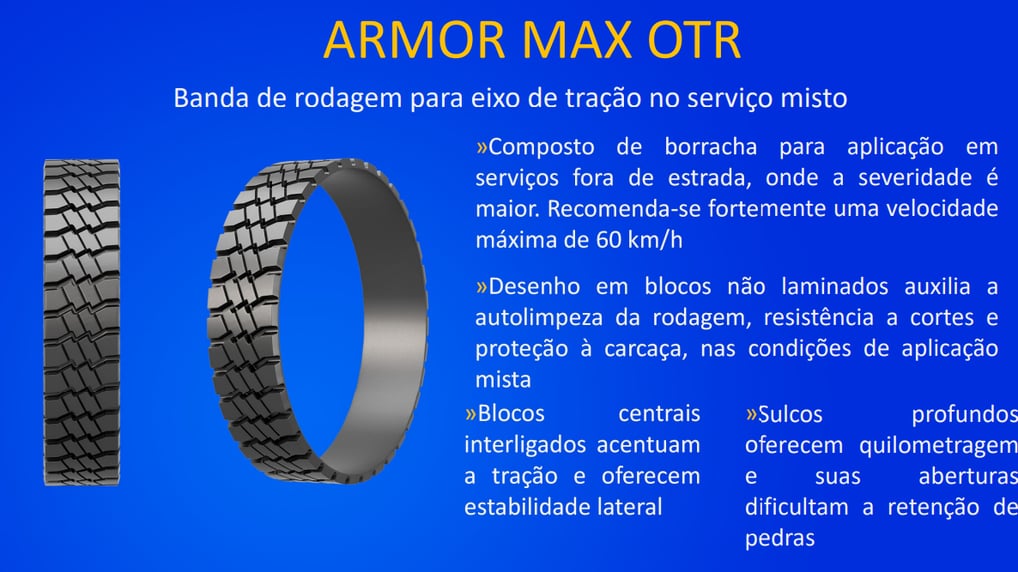 ARMOR MAX OTR

Banda de rodagem para eixo de tração no serviço misto

»Composto de borracha para aplicação em serviços fora de estrada, onde a severidade é maior. Recomenda-se fortemente uma velocidade máxima de 60 km/h

»Desenho em blocos não laminados auxilia a autolimpeza da rodagem, resistência a cortes e proteção à carcaça, nas condições de aplicação mista

»Blocos centrais interligados acentuam a tração e oferecem estabilidade lateral

»Sulcos profundos oferecem quilometragem e suas aberturas dificultam a retenção de pedras